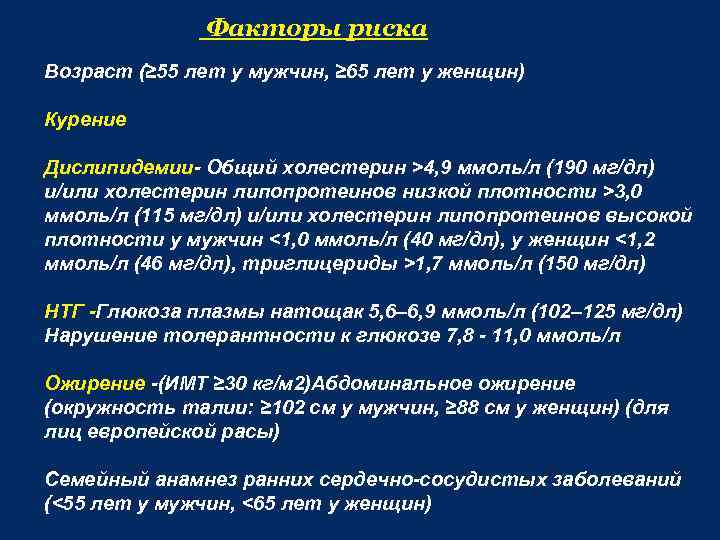 Факторы риска

Возраст (≥55 лет у мужчин, ≥65 лет у женщин)

Курение

Дислипидемии- Общий холестерин >4,9 ммоль/л (190 мг/дл) и/или холестерин липопротеинов низкой плотности >3,0 ммоль/л (115 мг/дл) и/или холестерин липопротеинов высокой плотности у мужчин <1,0 ммоль/л (40 мг/дл), у женщин <1,2 ммоль/л (46 мг/дл), триглицериды >1,7 ммоль/л (150 мг/дл)

НТГ -Глюкоза плазмы натощак 5,6–6,9 ммоль/л (102–125 мг/дл) Нарушение толерантности к глюкозе 7,8 - 11,0 ммоль/л

Ожирение -(ИМТ ≥30 кг/м2)Абдоминальное ожирение (окружность талии: ≥102 см у мужчин, ≥88 см у женщин) (для лиц европейской расы)

Семейный анамнез ранних сердечно-сосудистых заболеваний (<55 лет у мужчин, <65 лет у женщин)